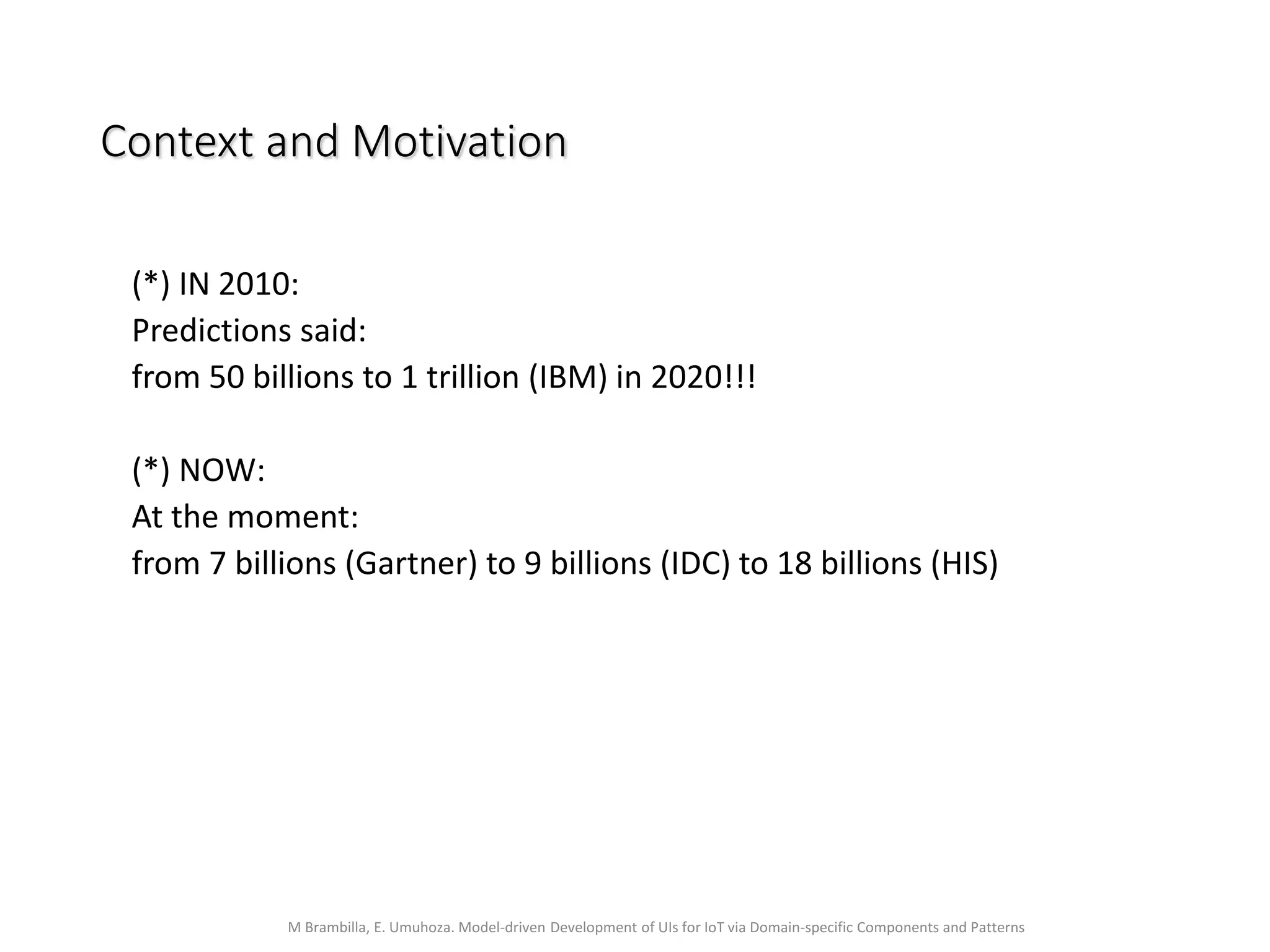 Context and Motivation

(*) IN 2010:
Predictions said:
from 50 billions to 1 trillion (IBM) in 2020!!!

(*) NOW:
At the moment:
from 7 billions (Gartner) to 9 billions (IDC) to 18 billions (HIS)

M Brambilla, E. Umuhoza. Model-driven Development of UIs for IoT via Domain-specific Components and Patterns